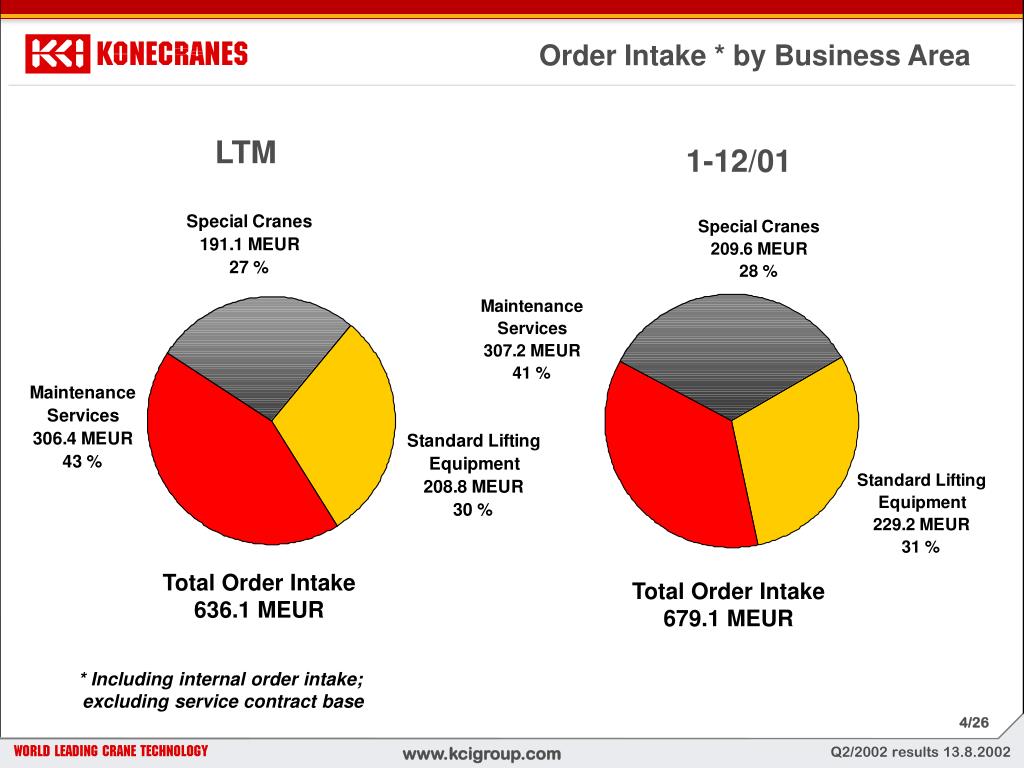 KCI KONECRANES

Order Intake * by Business Area

LTM

Special Cranes
191.1 MEUR
27 %

Maintenance Services
306.4 MEUR
43 %

Standard Lifting Equipment
208.8 MEUR
30 %

Total Order Intake
636.1 MEUR

1-12/01

Special Cranes
209.6 MEUR
28 %

Maintenance Services
307.2 MEUR
41 %

Standard Lifting Equipment
229.2 MEUR
31 %

Total Order Intake
679.1 MEUR

* Including internal order intake; excluding service contract base

4/26

WORLD LEADING CRANE TECHNOLOGY

www.kcigroup.com

Q2/2002 results 13.8.2002